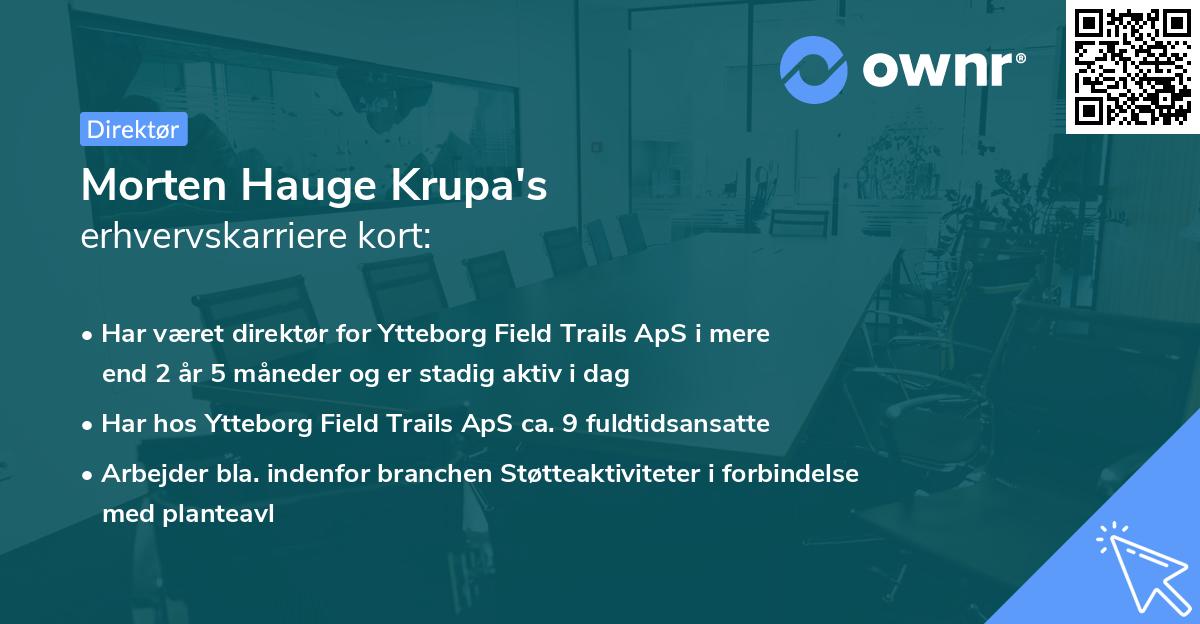 ownr®

Direktør

Morten Hauge Krupa's
erhvervskarriere kort:

• Har været direktør for Ytteborg Field Trails ApS i mere end 2 år 5 måneder og er stadig aktiv i dag

• Har hos Ytteborg Field Trails ApS ca. 9 fuldtidsansatte

• Arbejder bla. indenfor branchen Støtteaktiviteter i forbindelse med planteavl